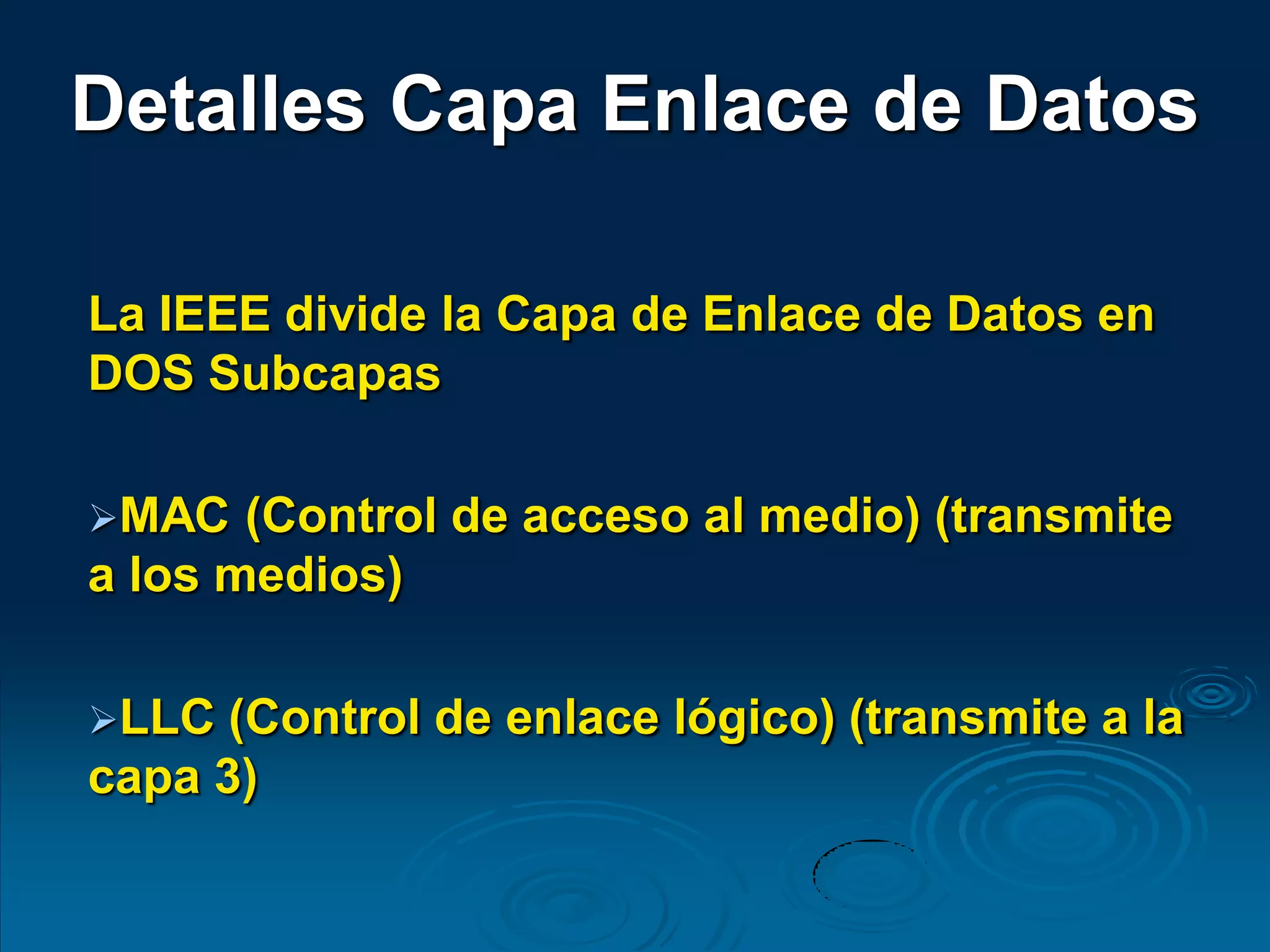 Detalles Capa Enlace de Datos

La IEEE divide la Capa de Enlace de Datos en DOS Subcapas

➢MAC (Control de acceso al medio) (transmite a los medios)

➢LLC (Control de enlace lógico) (transmite a la capa 3)